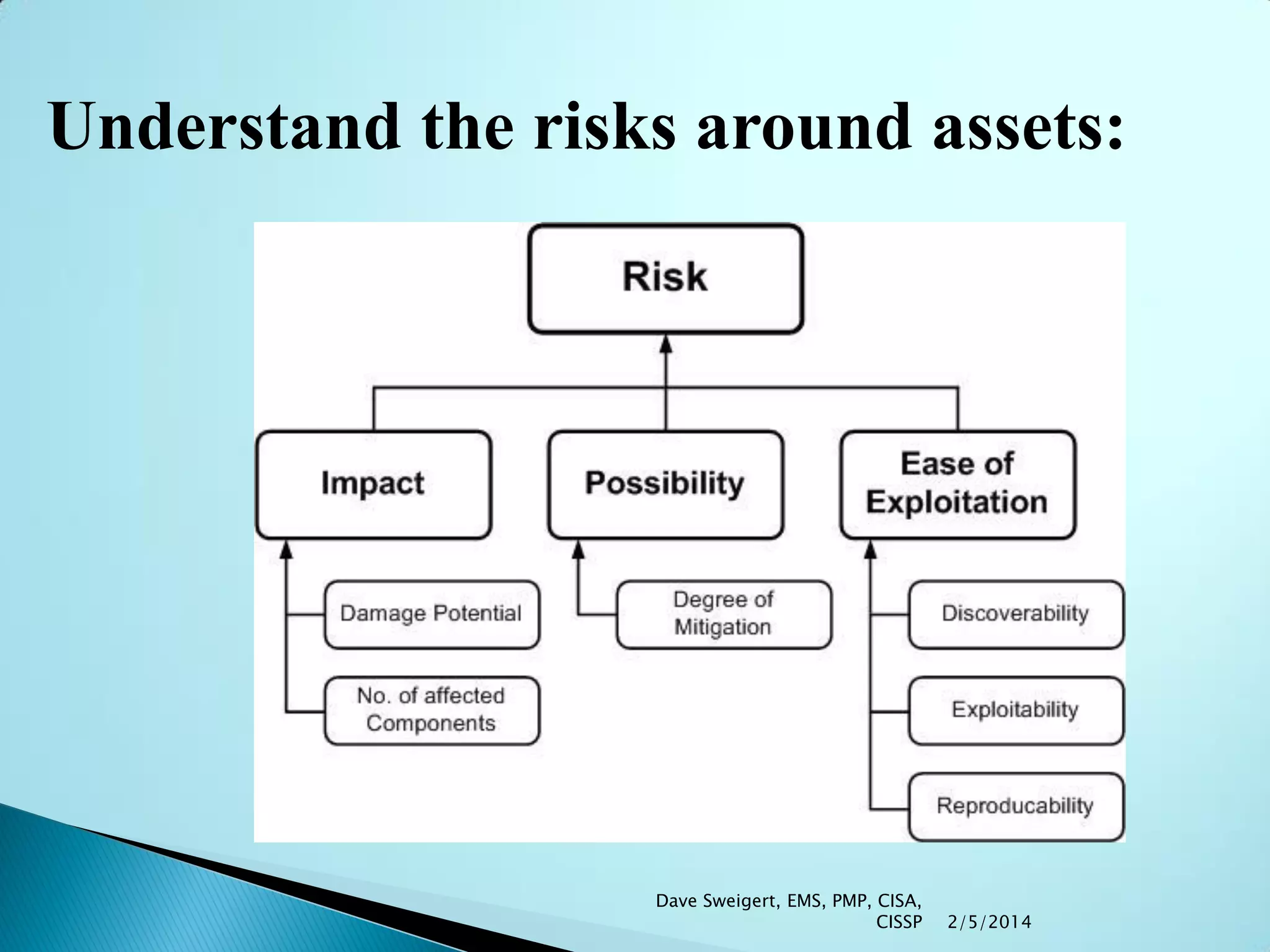 Understand the risks around assets:

Risk

Impact

Possibility

Ease of Exploitation

Damage Potential

No. of affected Components

Degree of Mitigation

Discoverability

Exploitability

Reproducability

Dave Sweigert, EMS, PMP, CISA, CISSP

2/5/2014